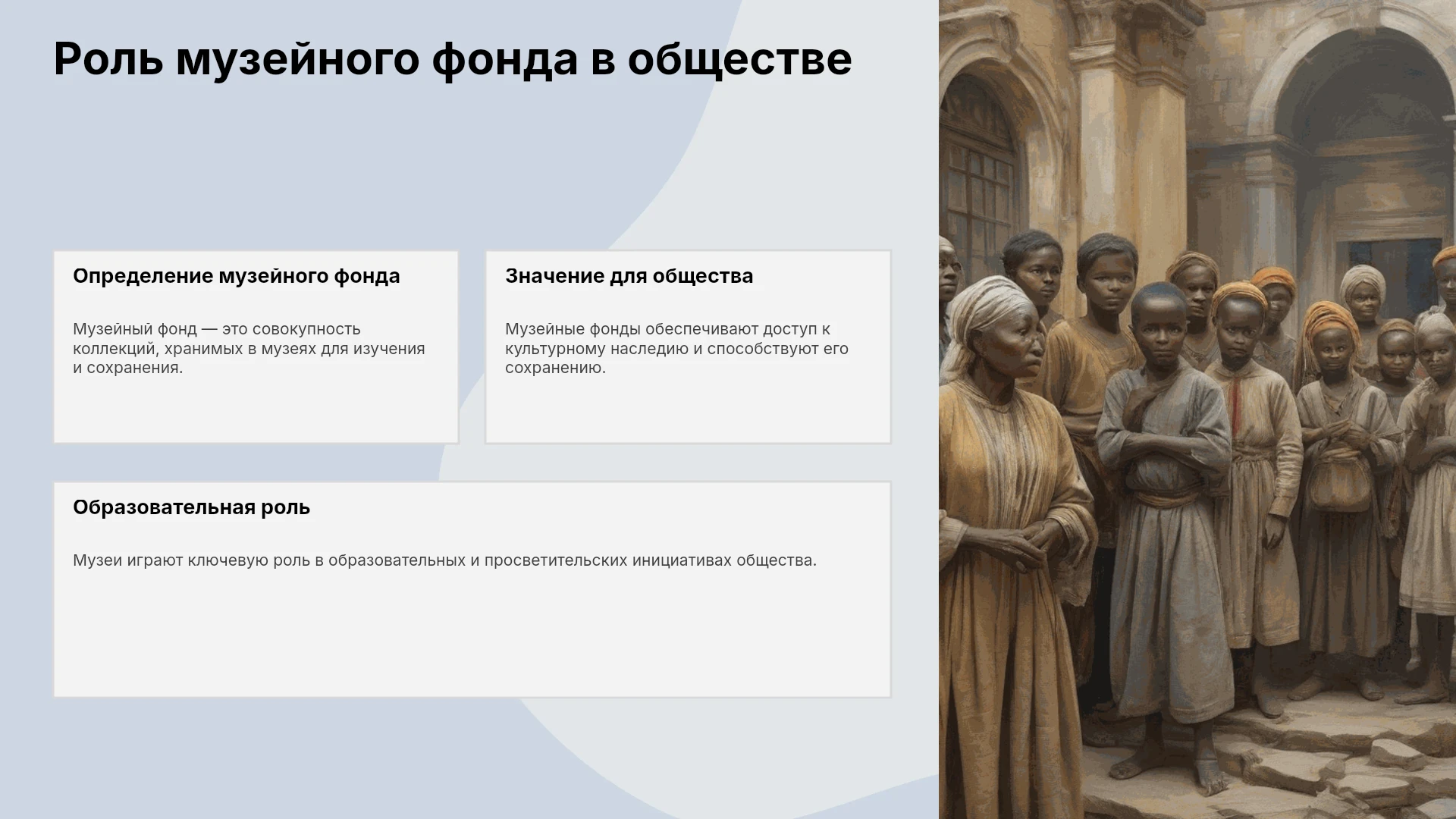 Роль музейного фонда в обществе

Определение музейного фонда

Музейный фонд — это совокупность коллекций, хранимых в музеях для изучения и сохранения.

Значение для общества

Музейные фонды обеспечивают доступ к культурному наследию и способствуют его сохранению.

Образовательная роль

Музеи играют ключевую роль в образовательных и просветительских инициативах общества.